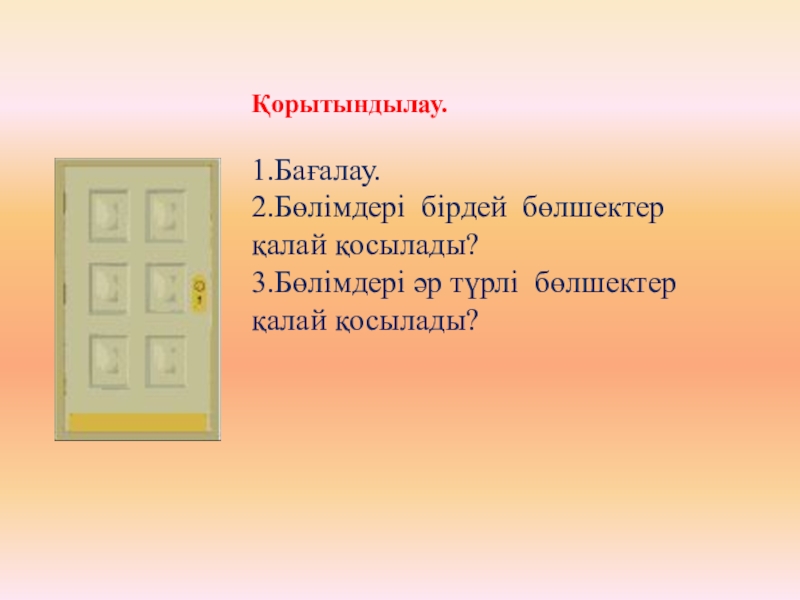 Қорытындылау.

1.Бағалау.
2.Бөлімдері бірдей бөлшектер қалай қосылады?
3.Бөлімдері әр түрлі бөлшектер қалай қосылады?